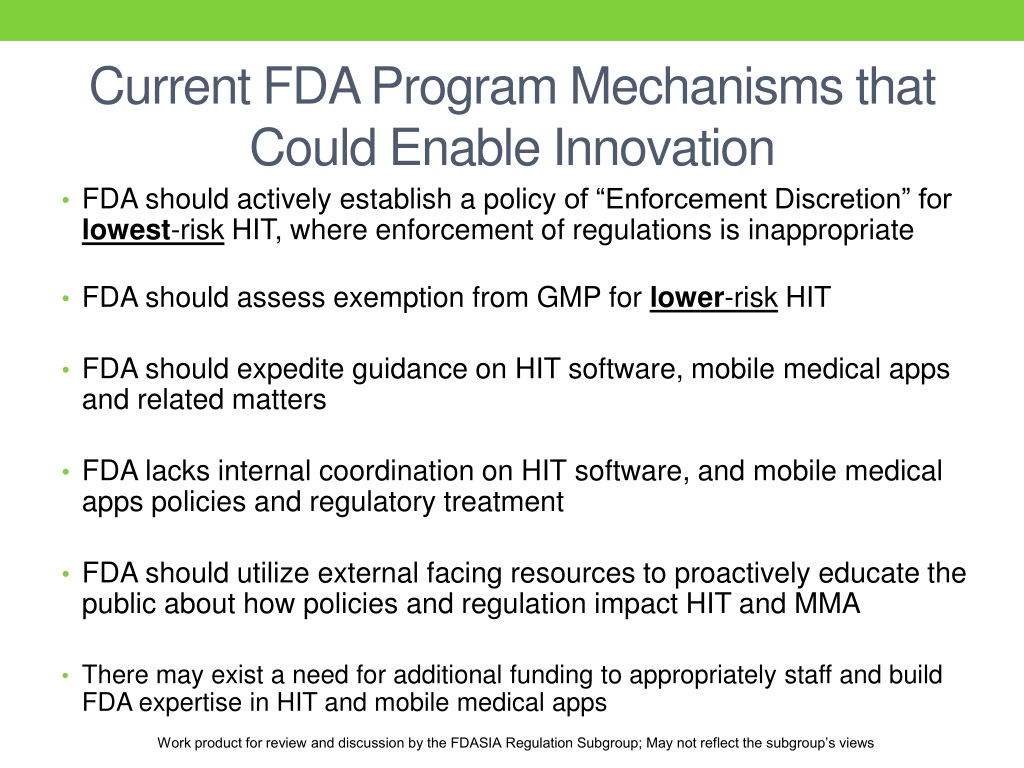 Current FDA Program Mechanisms that Could Enable Innovation

• FDA should actively establish a policy of “Enforcement Discretion” for lowest-risk HIT, where enforcement of regulations is inappropriate

• FDA should assess exemption from GMP for lower-risk HIT

• FDA should expedite guidance on HIT software, mobile medical apps and related matters

• FDA lacks internal coordination on HIT software, and mobile medical apps policies and regulatory treatment

• FDA should utilize external facing resources to proactively educate the public about how policies and regulation impact HIT and MMA

• There may exist a need for additional funding to appropriately staff and build FDA expertise in HIT and mobile medical apps

Work product for review and discussion by the FDASIA Regulation Subgroup; May not reflect the subgroup’s views